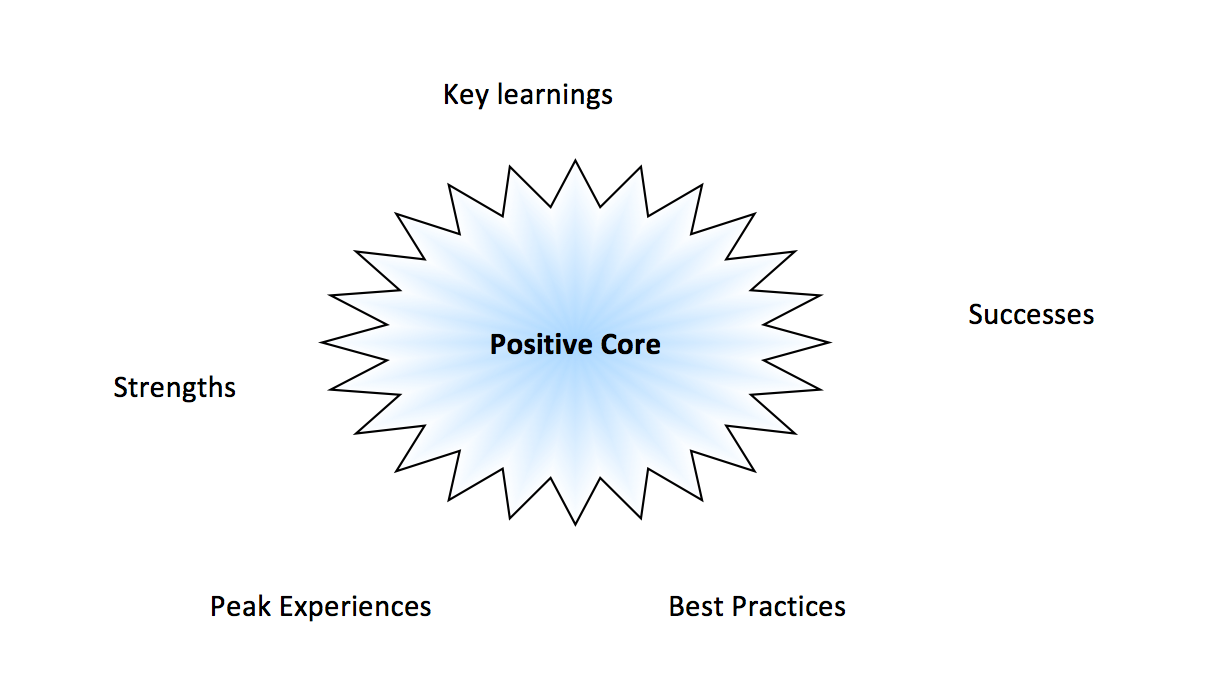 Key learnings

Successes

Positive Core

Strengths

Peak Experiences

Best Practices